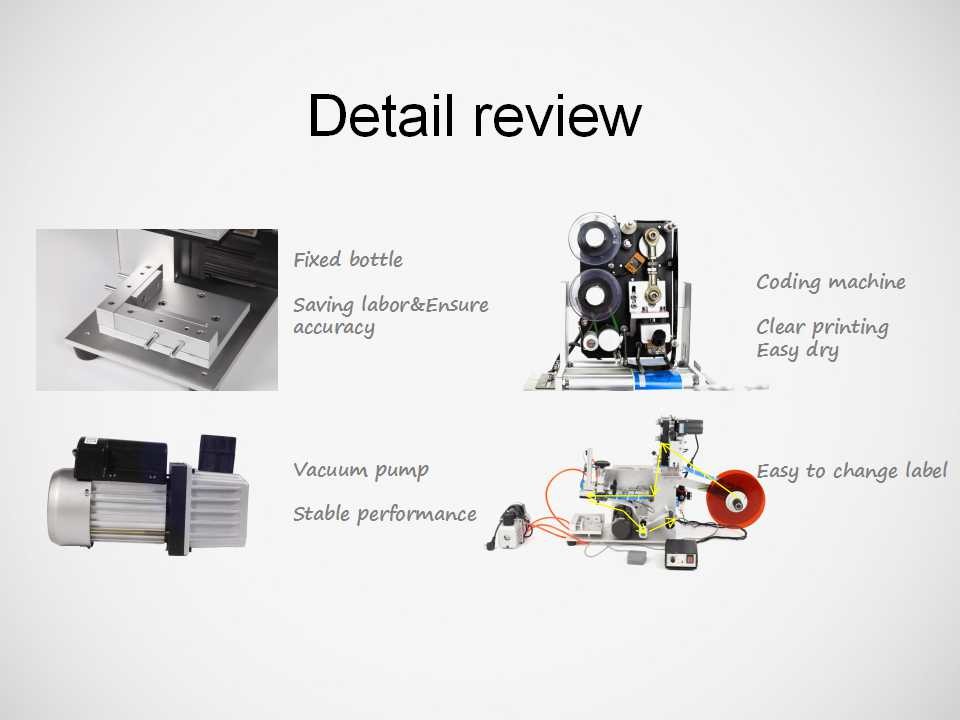 Detail review

Fixed bottle

Saving labor&Ensure accuracy

Coding machine

Clear printing
Easy dry

Vacuum pump

Stable performance

Easy to change label